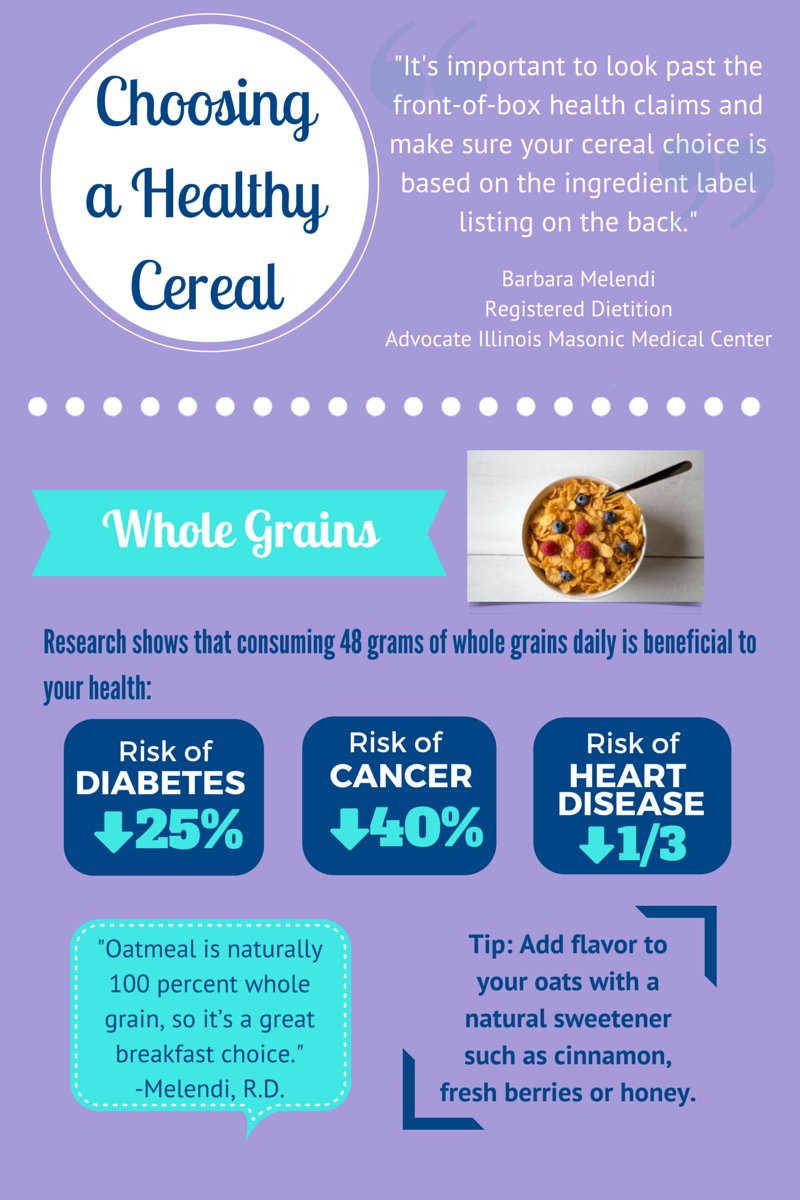 Choosing a Healthy Cereal

"It's important to look past the front-of-box health claims and make sure your cereal choice is based on the ingredient label listing on the back."

Barbara Melendi
Registered Dietition
Advocate Illinois Masonic Medical Center

Whole Grains

Research shows that consuming 48 grams of whole grains daily is beneficial to your health:

Risk of DIABETES ↓25%

Risk of CANCER ↓40%

Risk of HEART DISEASE ↓1/3

"Oatmeal is naturally 100 percent whole grain, so it's a great breakfast choice."
-Melendi, R.D.

Tip: Add flavor to your oats with a natural sweetener such as cinnamon, fresh berries or honey.